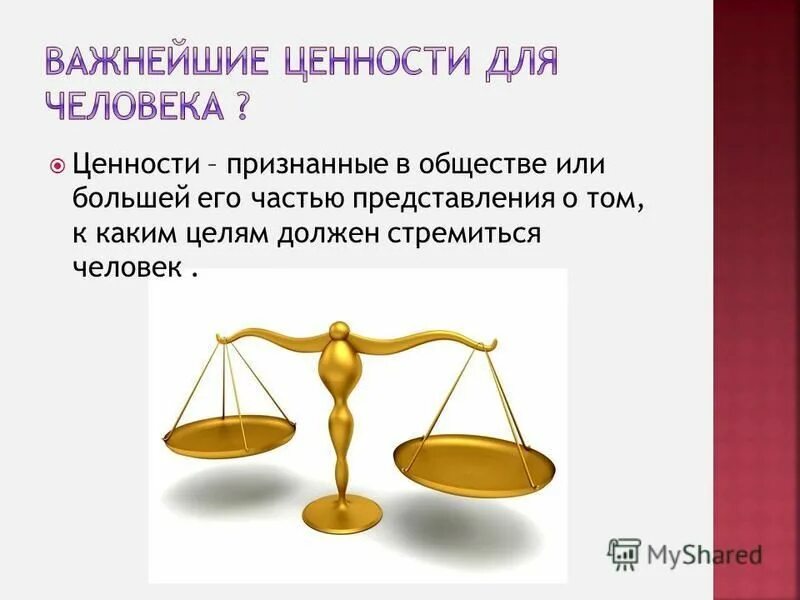 ВАЖНЕЙШИЕ ЦЕННОСТИ ДЛЯ ЧЕЛОВЕКА ?

Ценности – признанные в обществе или большей его частью представления о том, к каким целям должен стремиться человек .

MyShared